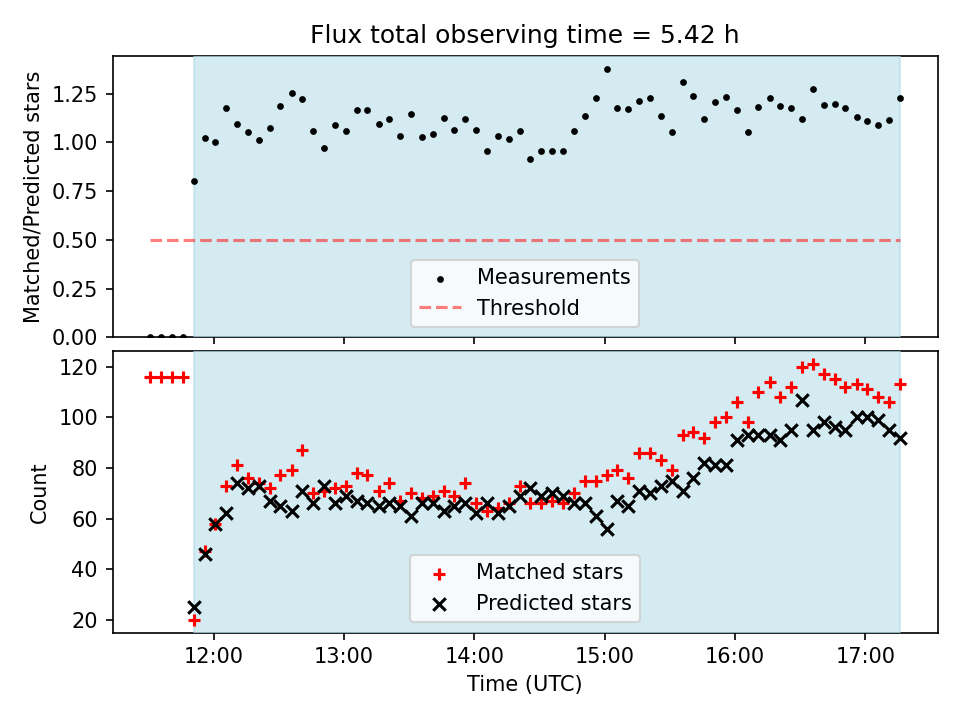 Flux total observing time = 5.42 h

Matched/Predicted stars

1.25
1.00
0.75
0.50
0.25
0.00

Measurements
Threshold

Count

120
100
80
60
40
20

Matched stars
Predicted stars

12:00
13:00
14:00
15:00
16:00
17:00

Time (UTC)